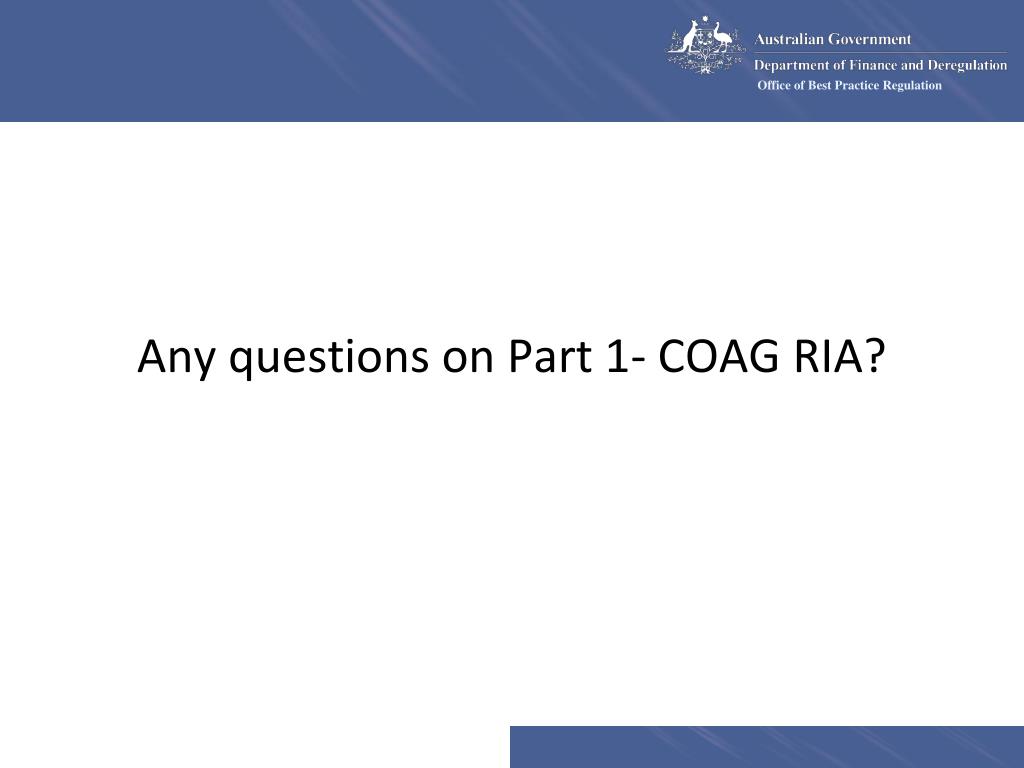 Australian Government
Department of Finance and Deregulation
Office of Best Practice Regulation

Any questions on Part 1- COAG RIA?